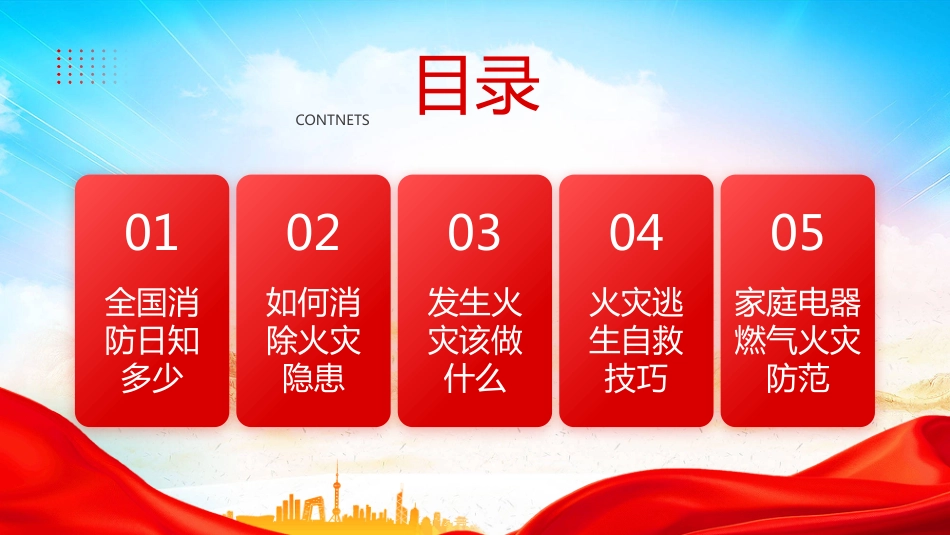 目录

CONTNETS

01

全国消防日知多少

02

如何消除火灾隐患

03

发生火灾该做什么

04

火灾逃生自救技巧

05

家庭电器燃气火灾防范